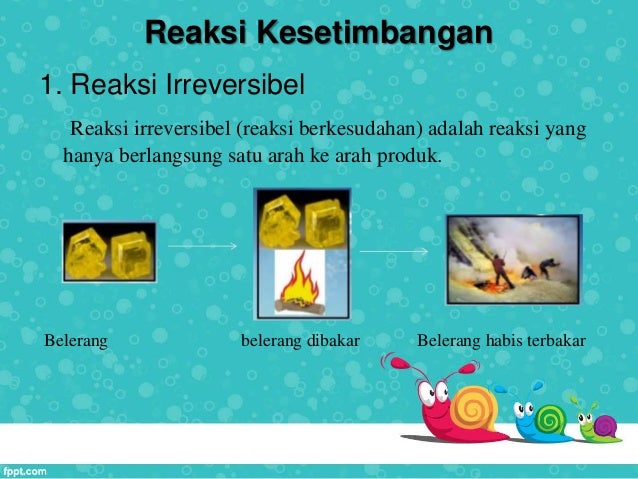 Reaksi Kesetimbangan

1. Reaksi Irreversibel

Reaksi irreversibel (reaksi berkesudahan) adalah reaksi yang hanya berlangsung satu arah ke arah produk.

Belerang

belerang dibakar

Belerang habis terbakar

fppt.com